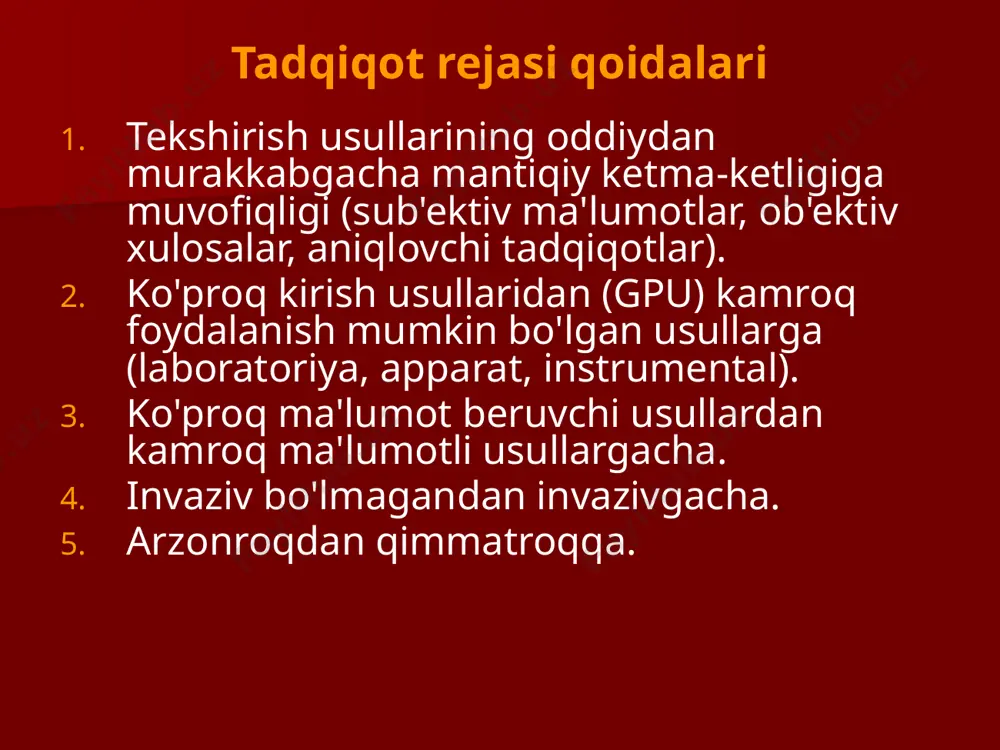 Tadqiqot rejasi qoidalari

1. Tekshirish usullarining oddiydan murakkabgacha mantiqiy ketma-ketligiga muvofiqligi (sub'ektiv ma'lumotlar, ob'ektiv xulosalar, aniqlovchi tadqiqotlar).
2. Ko'proq kirish usullaridan (GPU) kamroq foydalanish mumkin bo'lgan usullarga (laboratoriya, apparat, instrumental).
3. Ko'proq ma'lumot beruvchi usullardan kamroq ma'lumotli usullargacha.
4. Invaziv bo'lmagandan invazivgacha.
5. Arzonroqdan qimmatroqqa.